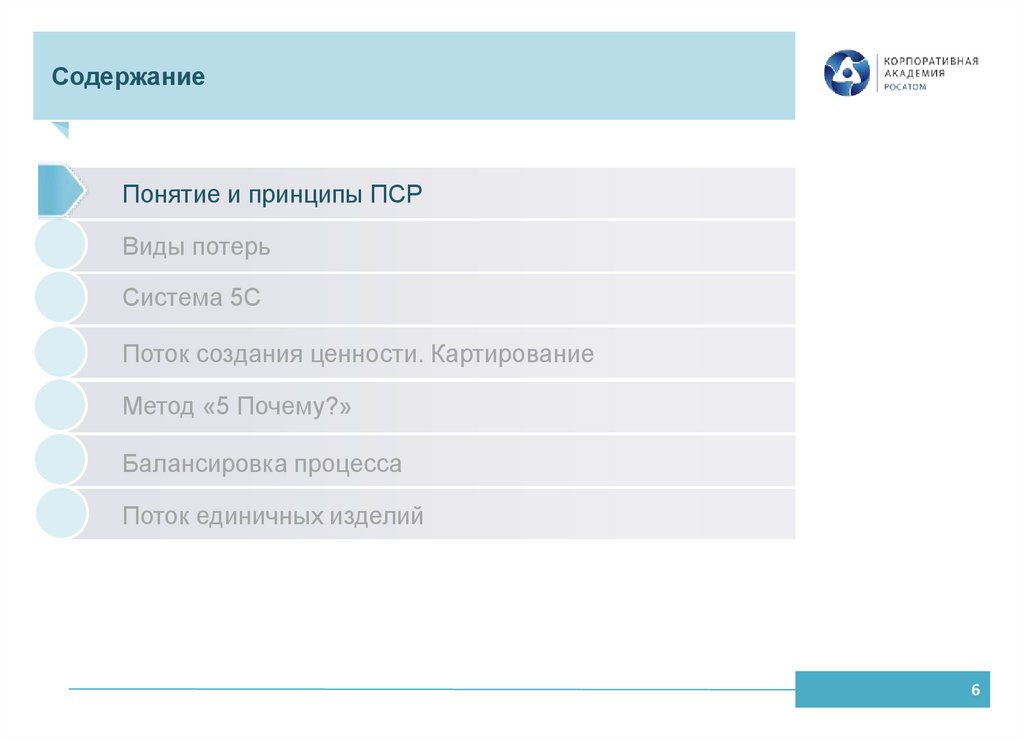 Содержание

КОРПОРАТИВНАЯ
АКАДЕМИЯ
РОСАТОМ

Понятие и принципы ПСР

Виды потерь

Система 5С

Поток создания ценности. Картирование

Метод «5 Почему?»

Балансировка процесса

Поток единичных изделий

6